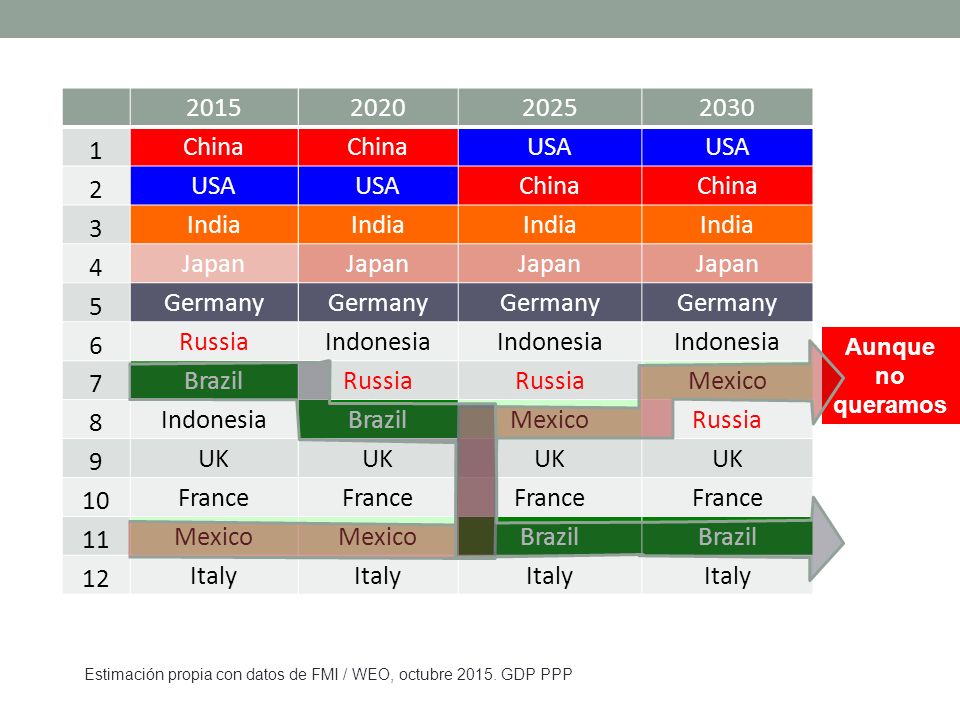 | | 2015 | 2020 | 2025 | 2030 |
|---|---|---|---|---|
| 1 | China | China | USA | USA |
| 2 | USA | USA | China | China |
| 3 | India | India | India | India |
| 4 | Japan | Japan | Japan | Japan |
| 5 | Germany | Germany | Germany | Germany |
| 6 | Russia | Indonesia | Indonesia | Indonesia |
| 7 | Brazil | Russia | Russia | Mexico |
| 8 | Indonesia | Brazil | Mexico | Russia |
| 9 | UK | UK | UK | UK |
| 10 | France | France | France | France |
| 11 | Mexico | Mexico | Brazil | Brazil |
| 12 | Italy | Italy | Italy | Italy |

Aunque no queramos

Estimación propia con datos de FMI / WEO, octubre 2015. GDP PPP